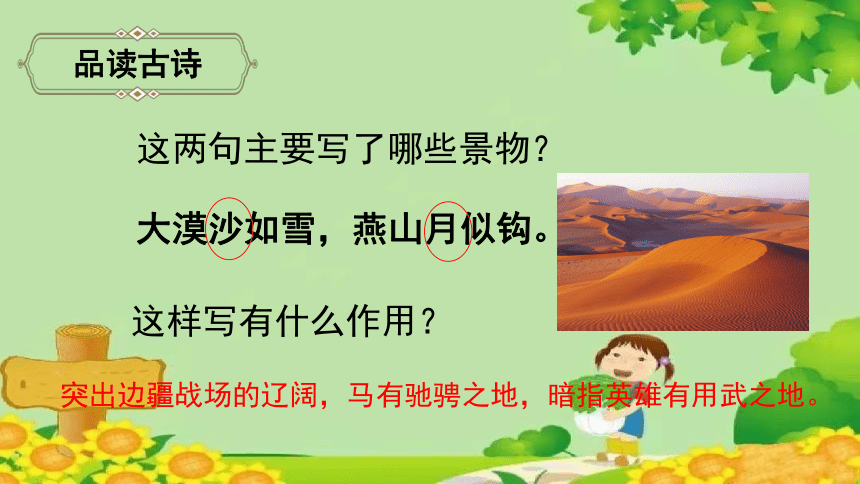 品读古诗

这两句主要写了哪些景物？

大漠沙如雪，燕山月似钩。

这样写有什么作用？

突出边疆战场的辽阔，马有驰骋之地，暗指英雄有用武之地。